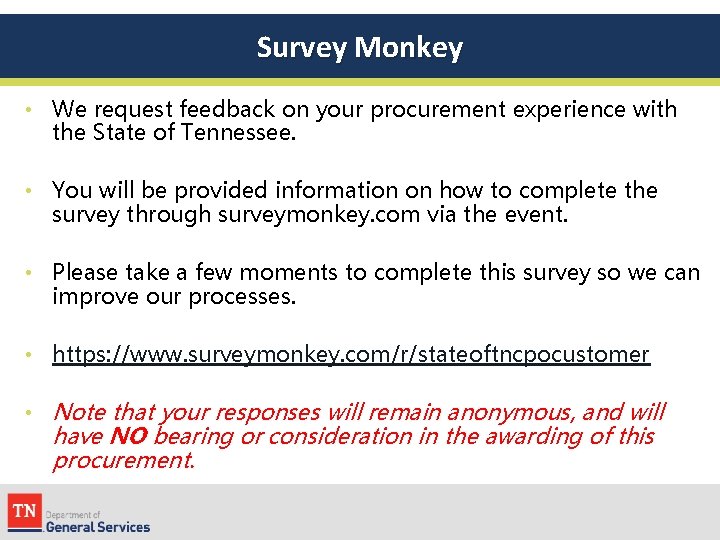 Survey Monkey

• We request feedback on your procurement experience with the State of Tennessee.

• You will be provided information on how to complete the survey through surveymonkey.com via the event.

• Please take a few moments to complete this survey so we can improve our processes.

• https://www.surveymonkey.com/r/stateoftncpocustomer

• Note that your responses will remain anonymous, and will have NO bearing or consideration in the awarding of this procurement.

TN Department of General Services